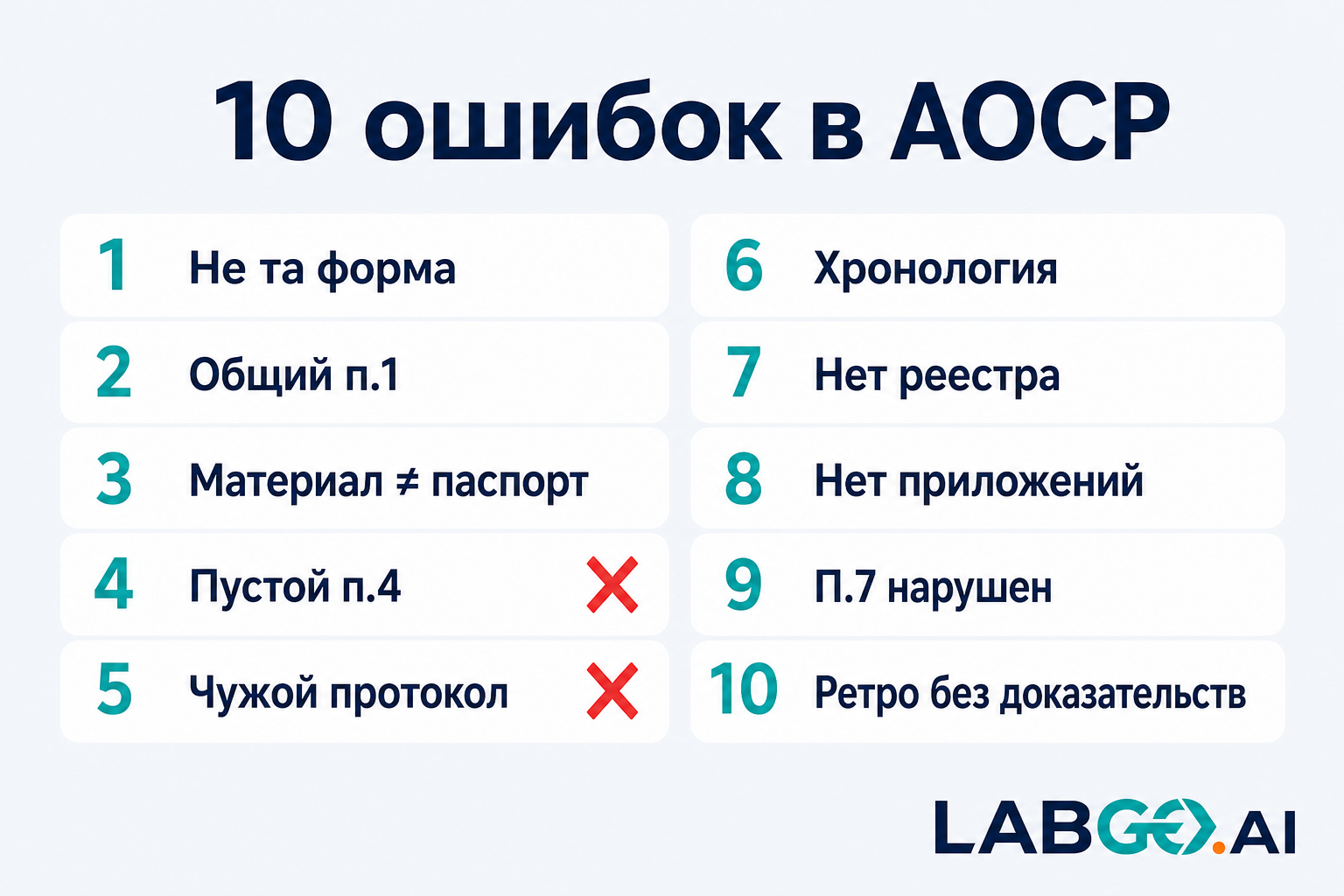 10 ошибок в АОСР

1 Не та форма
2 Общий п.1
3 Материал ≠ паспорт
4 Пустой п.4
5 Чужой протокол

6 Хронология
7 Нет реестра
8 Нет приложений
9 П.7 нарушен
10 Ретро без доказательств

LABGO.AI